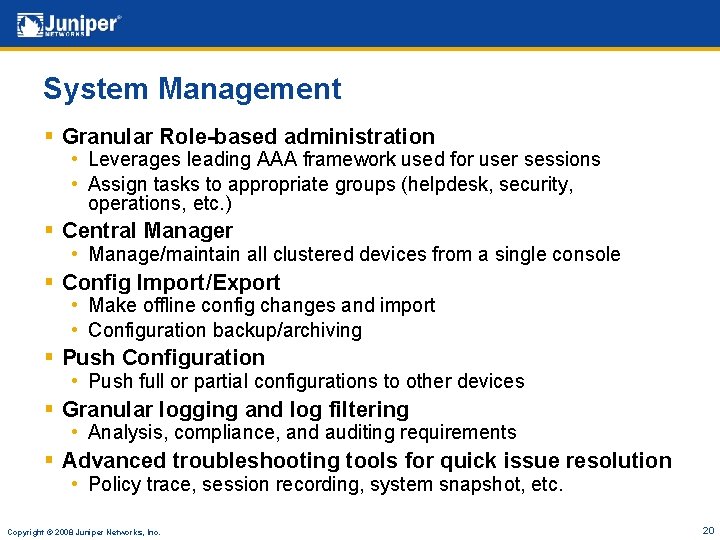 Juniper NETWORKS

System Management

▪ Granular Role-based administration
• Leverages leading AAA framework used for user sessions
• Assign tasks to appropriate groups (helpdesk, security, operations, etc.)

▪ Central Manager
• Manage/maintain all clustered devices from a single console

▪ Config Import/Export
• Make offline config changes and import
• Configuration backup/archiving

▪ Push Configuration
• Push full or partial configurations to other devices

▪ Granular logging and log filtering
• Analysis, compliance, and auditing requirements

▪ Advanced troubleshooting tools for quick issue resolution
• Policy trace, session recording, system snapshot, etc.

Copyright © 2008 Juniper Networks, Inc.

20